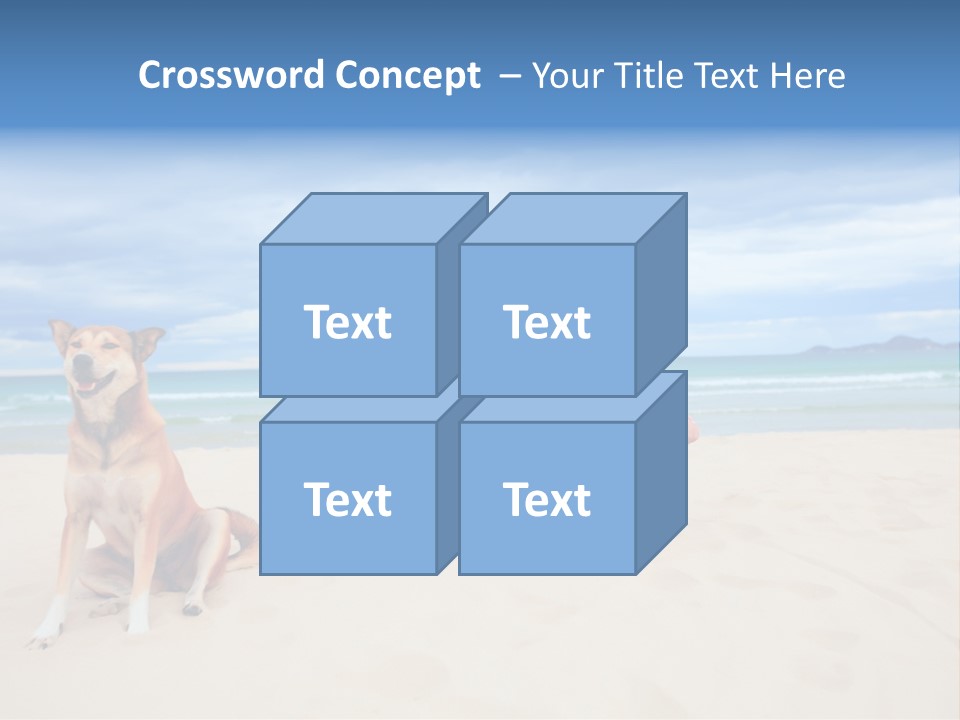 Crossword Concept – Your Title Text Here

Text

Text

Text

Text